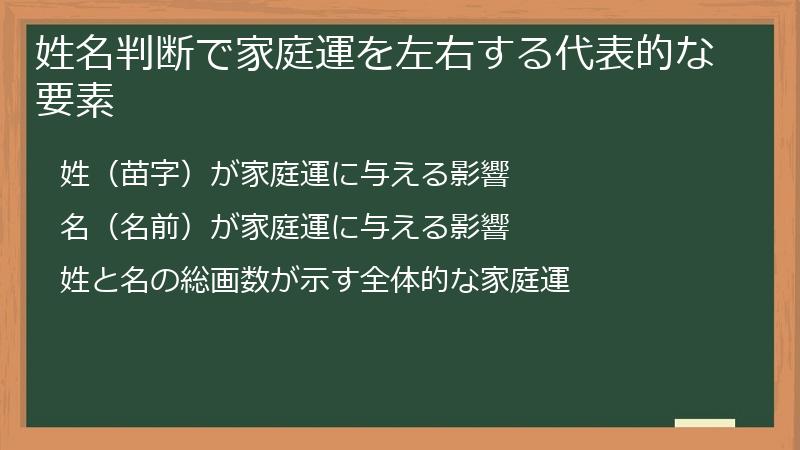 姓名判断で家庭運を左右する代表的な要素

姓（苗字）が家庭運に与える影響

名（名前）が家庭運に与える影響

姓と名の総画数が示す全体的な家庭運